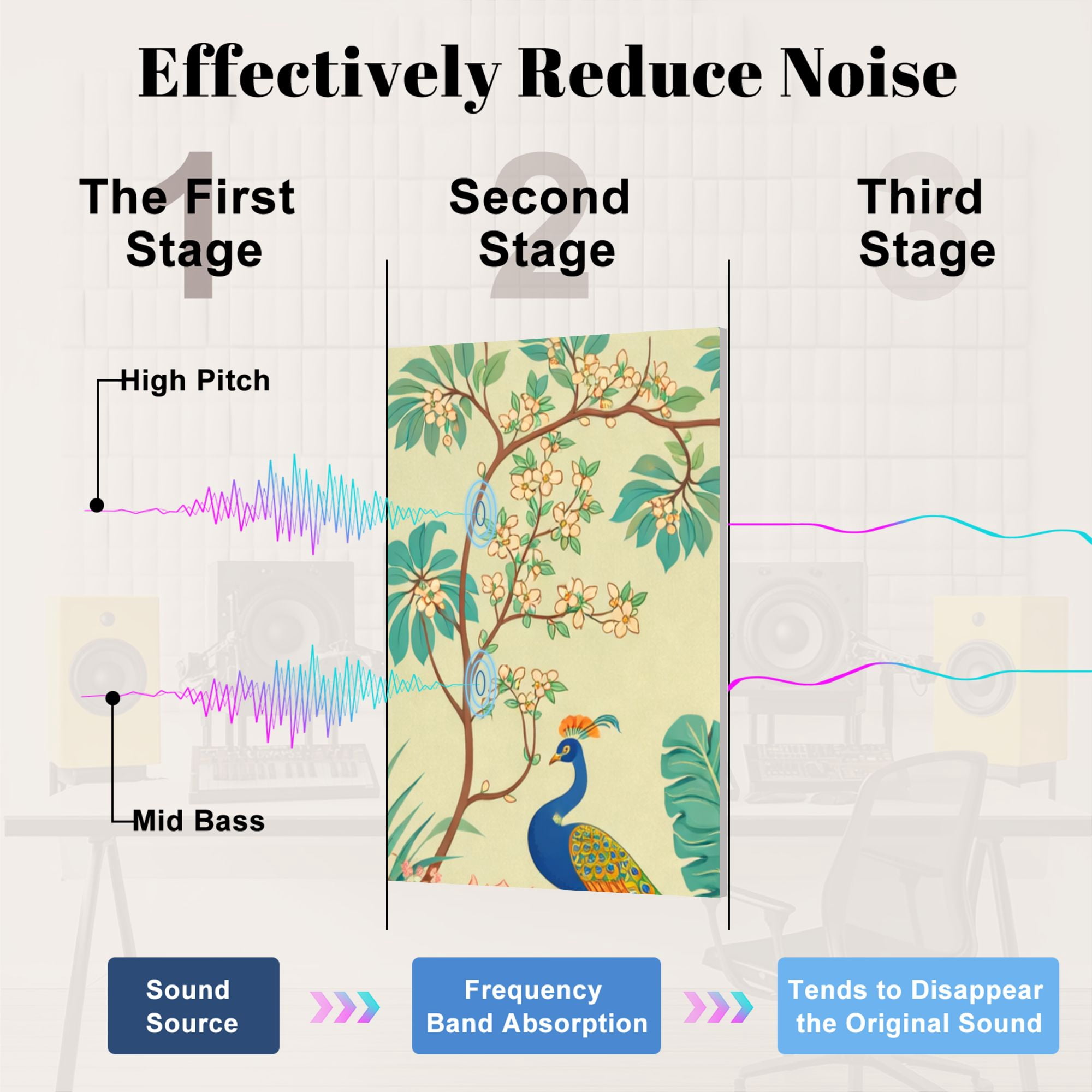 Effectively Reduce Noise

1
The First Stage

2
Second Stage

3
Third Stage

High Pitch

Mid Bass

Sound Source

Frequency Band Absorption

Tends to Disappear the Original Sound